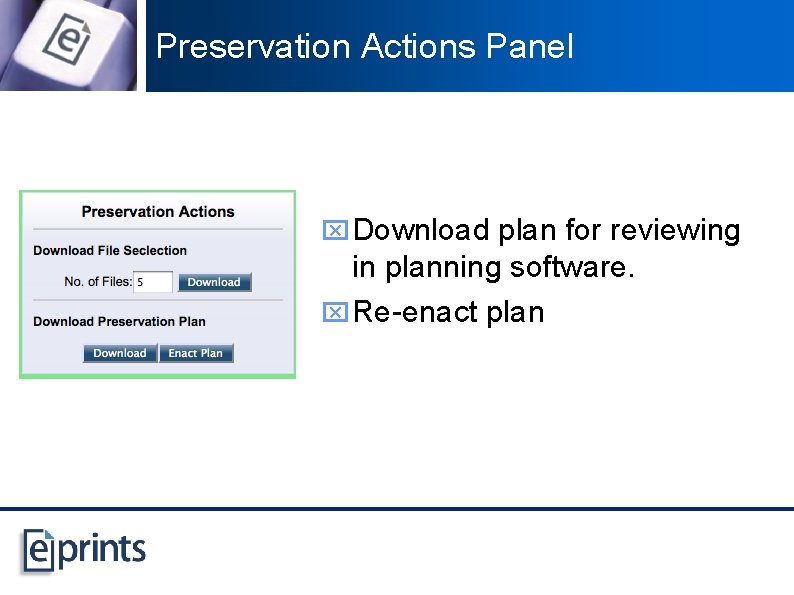 Preservation Actions Panel

Preservation Actions

Download File Seclection

No. of Files: 5 Download

Download Preservation Plan

Download Enact Plan

Download plan for reviewing in planning software.

Re-enact plan

eprints